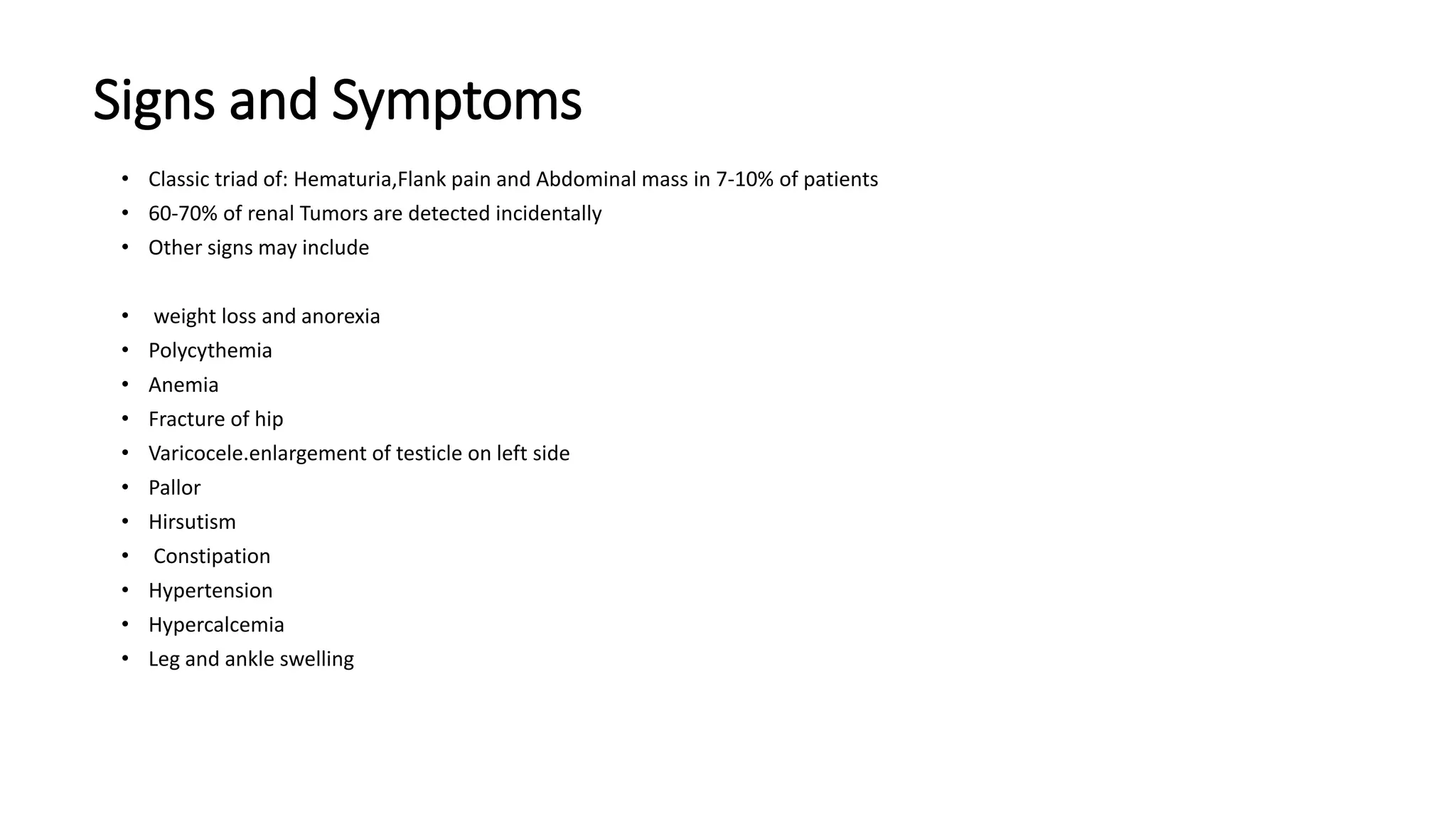 Signs and Symptoms

• Classic triad of: Hematuria,Flank pain and Abdominal mass in 7-10% of patients
• 60-70% of renal Tumors are detected incidentally
• Other signs may include

• weight loss and anorexia
• Polycythemia
• Anemia
• Fracture of hip
• Varicocele.enlargement of testicle on left side
• Pallor
• Hirsutism
• Constipation
• Hypertension
• Hypercalcemia
• Leg and ankle swelling